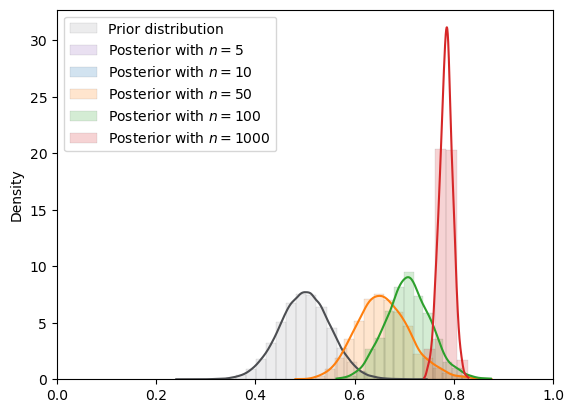 Prior distribution
Posterior with $n = 5$
Posterior with $n = 10$
Posterior with $n = 50$
Posterior with $n = 100$
Posterior with $n = 1000$

Density

30
25
20
15
10
5
0

0.0
0.2
0.4
0.6
0.8
1.0